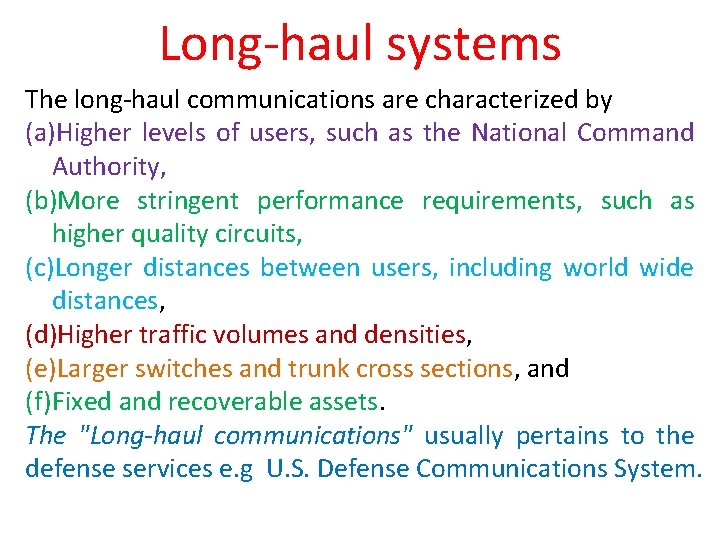 Long-haul systems

The long-haul communications are characterized by
(a)Higher levels of users, such as the National Command Authority,
(b)More stringent performance requirements, such as higher quality circuits,
(c)Longer distances between users, including world wide distances,
(d)Higher traffic volumes and densities,
(e)Larger switches and trunk cross sections, and
(f)Fixed and recoverable assets.
The "Long-haul communications" usually pertains to the defense services e.g U.S. Defense Communications System.